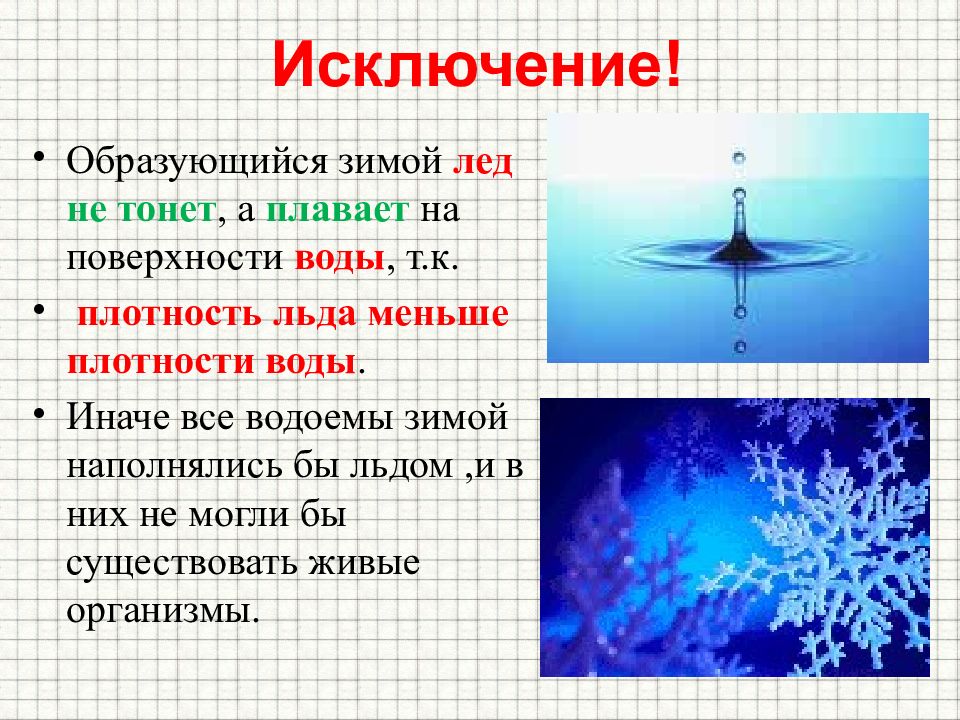 Исключение!

• Образующийся зимой лед не тонет, а плавает на поверхности воды, т.к.

• плотность льда меньше плотности воды.

• Иначе все водоемы зимой наполнялись бы льдом ,и в них не могли бы существовать живые организмы.